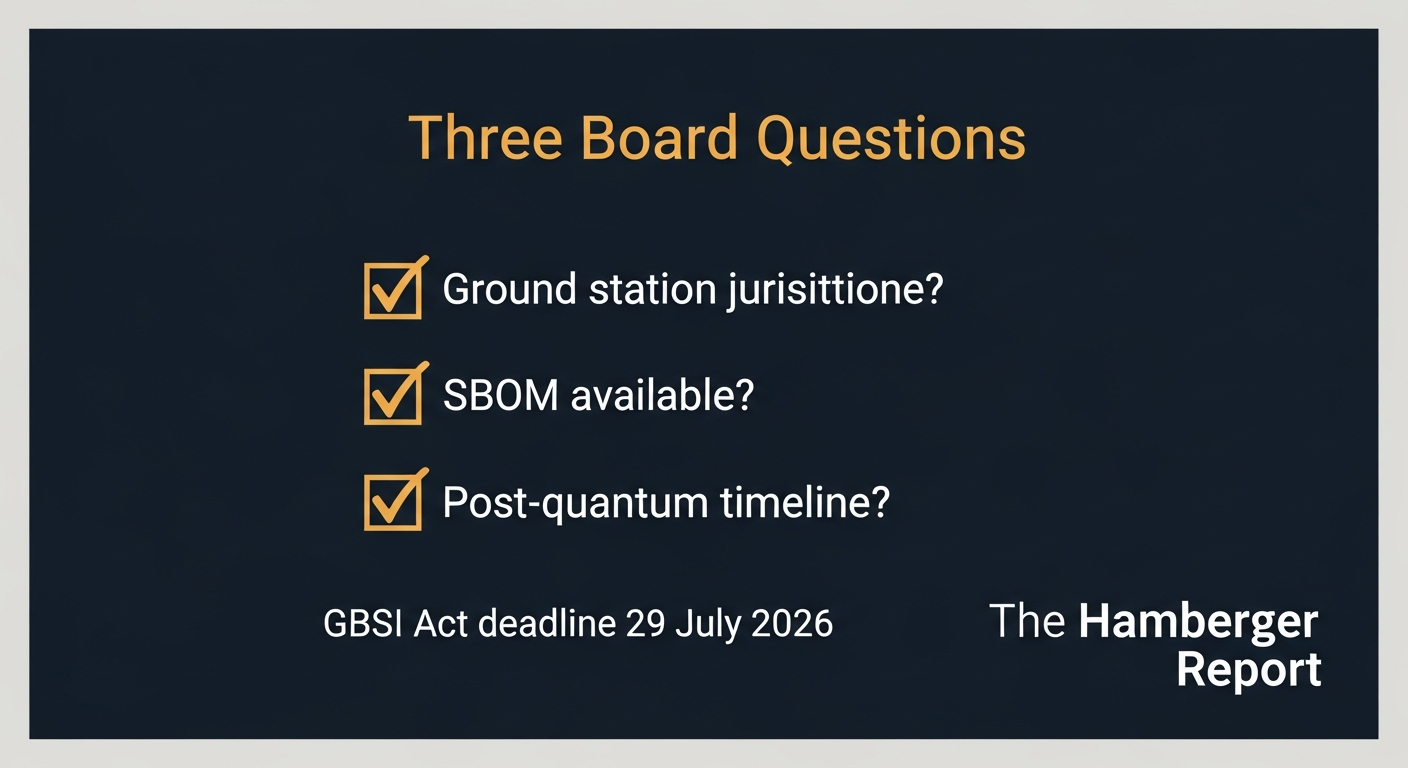 Three Board Questions

Ground station jurisittione?

SBOM available?

Post-quantum timeline?

GBSI Act deadline 29 July 2026

The Hamberger Report